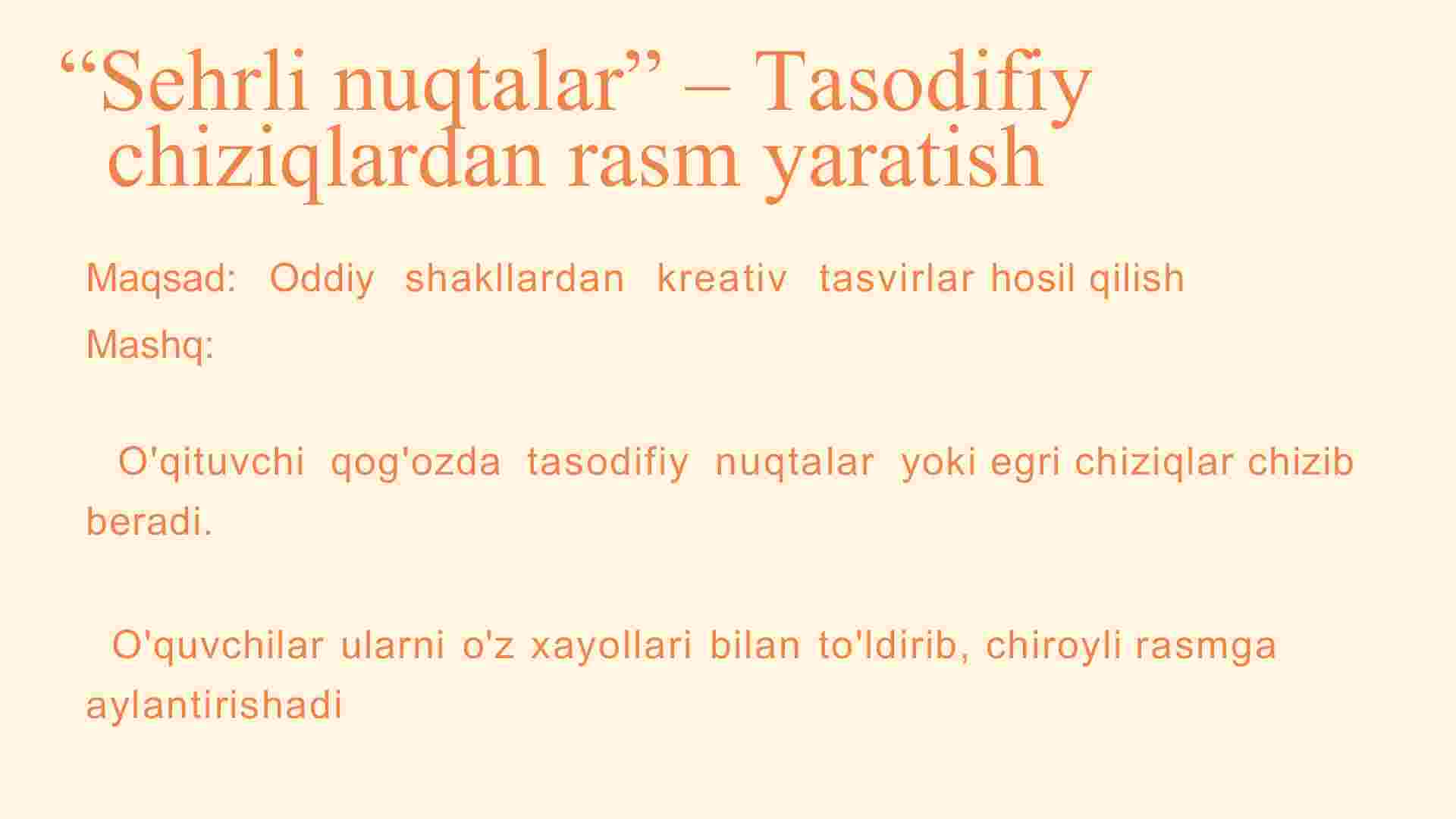 “Sehrli nuqtalar” – Tasodifiy chiziqlardan rasm yaratish

Maqsad: Oddiy shakllardan kreativ tasvirlar hosil qilish

Mashq:

O'qituvchi qog'ozda tasodifiy nuqtalar yoki egri chiziqlar chizib beradi.

O'quvchilar ularni o'z xayollari bilan to'ldirib, chiroyli rasmga aylantirishadi